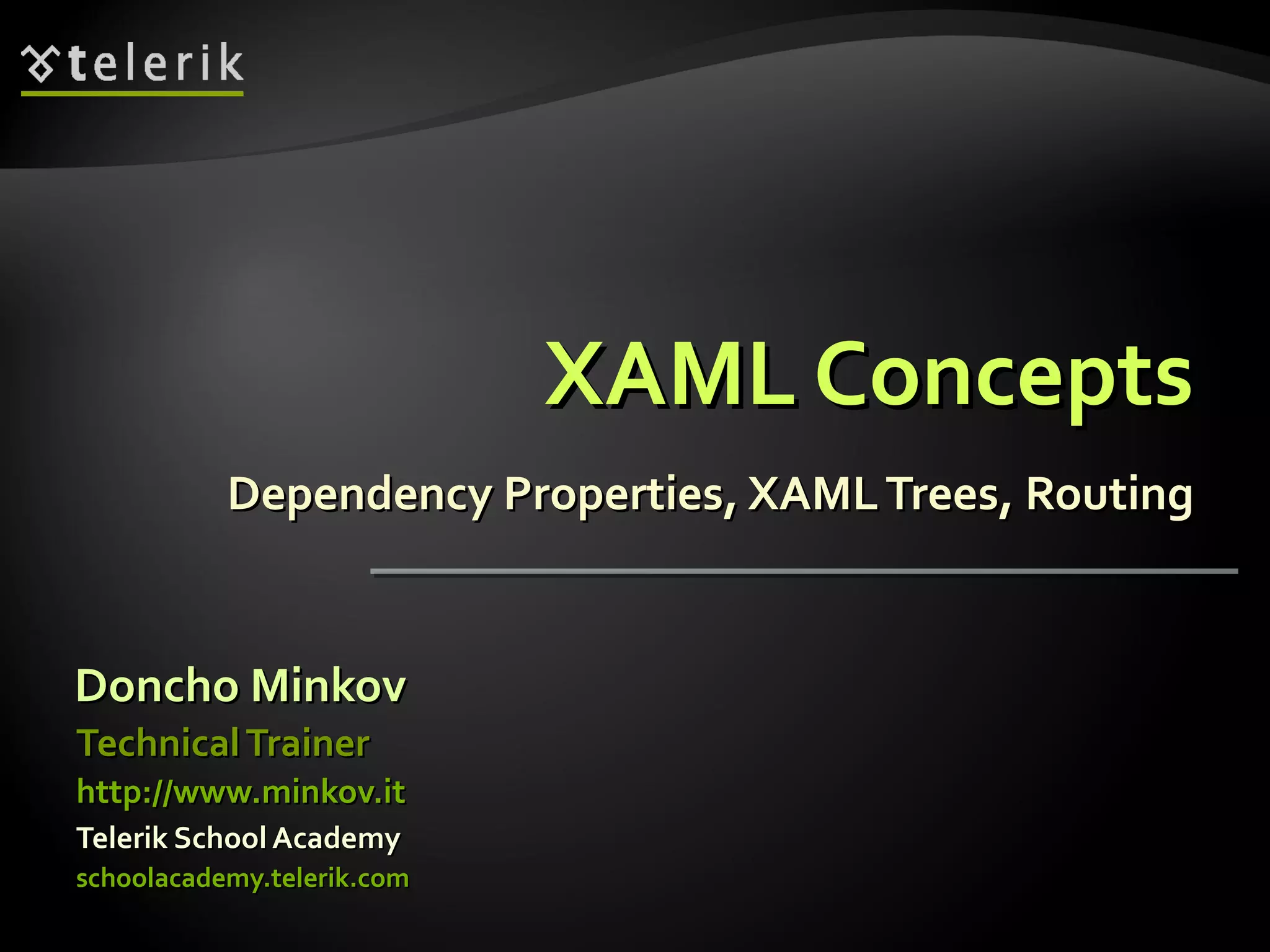 telerik

XAML Concepts

Dependency Properties, XAML Trees, Routing

Doncho Minkov

Technical Trainer

http://www.minkov.it

Telerik School Academy

schoolacademy.telerik.com